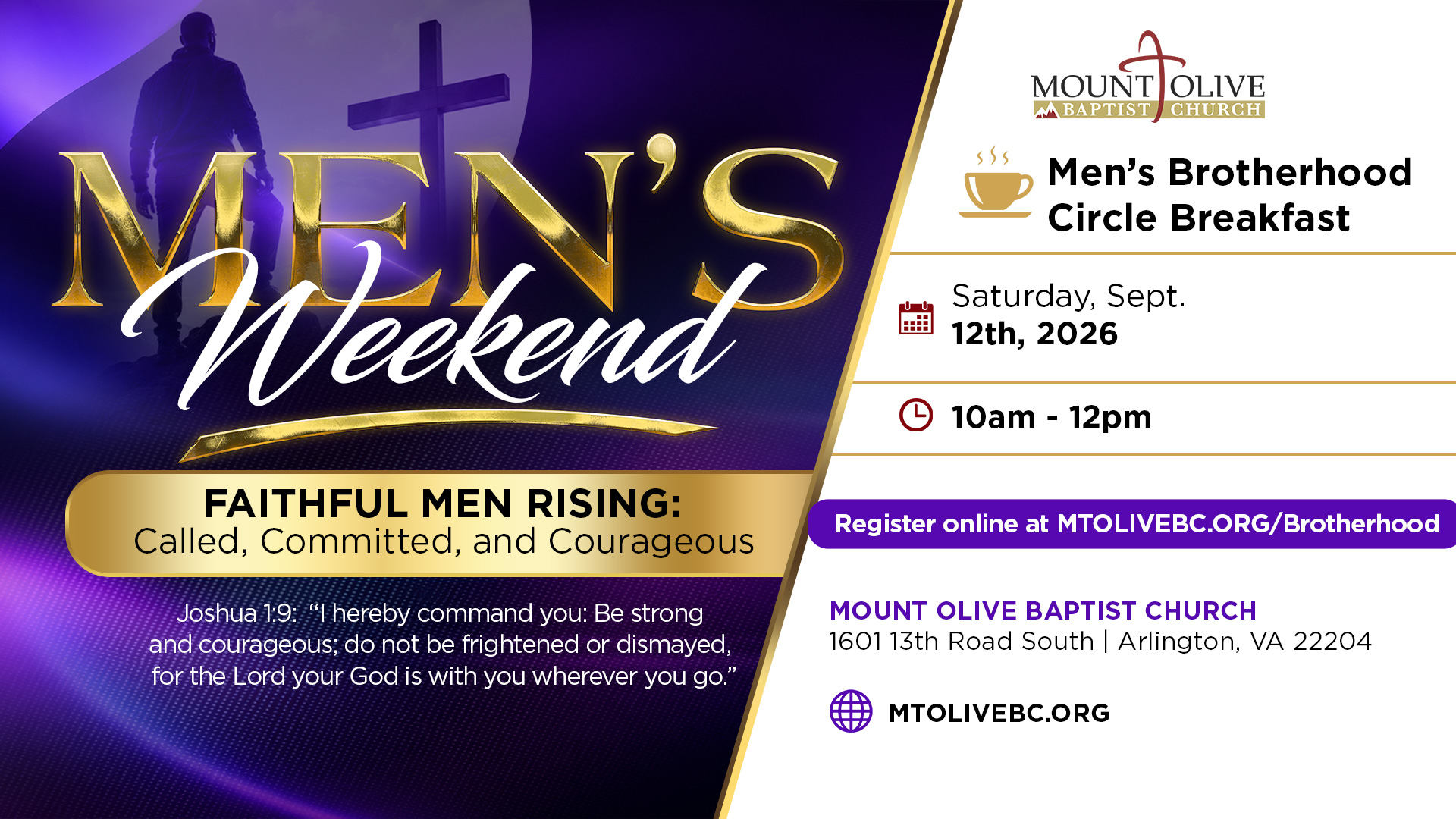 MEN'S
Weekend

FAITHFUL MEN RISING:
Called, Committed, and Courageous

Joshua 1:9: "I hereby command you: Be strong and courageous; do not be frightened or dismayed, for the Lord your God is with you wherever you go."

MOUNT OLIVE
BAPTIST CHURCH

Men's Brotherhood Circle Breakfast

Saturday, Sept. 12th, 2026

10am - 12pm

Register online at MTOLIVEBC.ORG/Brotherhood

MOUNT OLIVE BAPTIST CHURCH
1601 13th Road South | Arlington, VA 22204

MTOLIVEBC.ORG